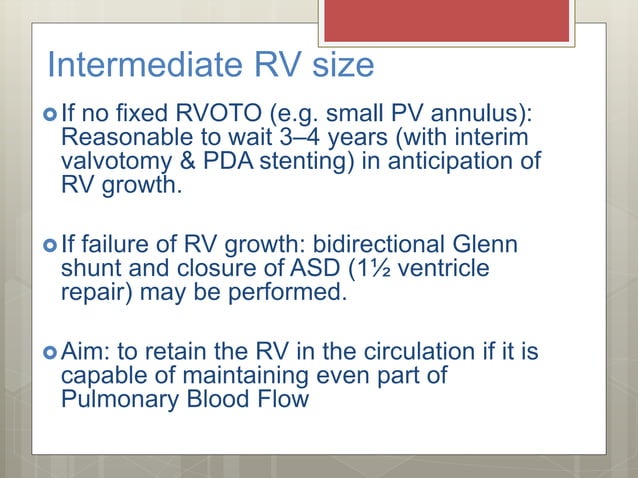 Intermediate RV size

If no fixed RVOTO (e.g. small PV annulus): Reasonable to wait 3–4 years (with interim valvotomy & PDA stenting) in anticipation of RV growth.

If failure of RV growth: bidirectional Glenn shunt and closure of ASD (1½ ventricle repair) may be performed.

Aim: to retain the RV in the circulation if it is capable of maintaining even part of Pulmonary Blood Flow